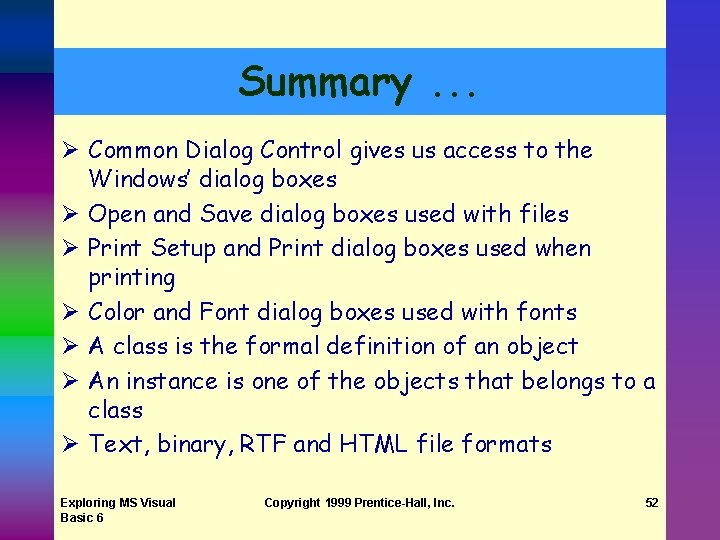 Summary ...

➢ Common Dialog Control gives us access to the Windows' dialog boxes

➢ Open and Save dialog boxes used with files

➢ Print Setup and Print dialog boxes used when printing

➢ Color and Font dialog boxes used with fonts

➢ A class is the formal definition of an object

➢ An instance is one of the objects that belongs to a class

➢ Text, binary, RTF and HTML file formats

Exploring MS Visual Basic 6

Copyright 1999 Prentice-Hall, Inc.

52